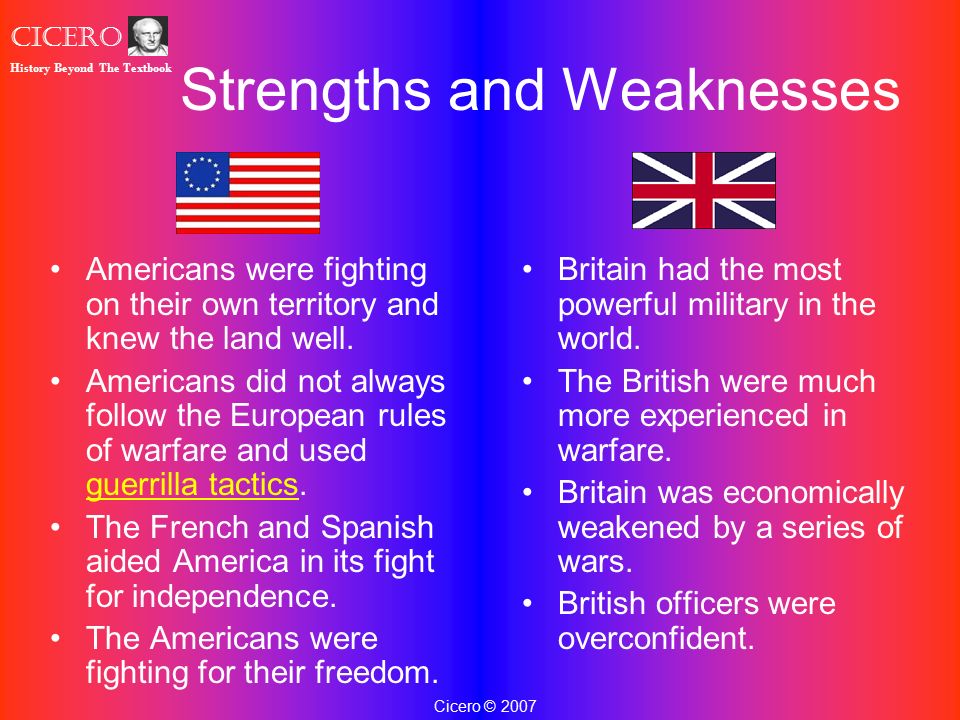 CICERO
History Beyond The Textbook

Strengths and Weaknesses

• Americans were fighting on their own territory and knew the land well.
• Americans did not always follow the European rules of warfare and used guerrilla tactics.
• The French and Spanish aided America in its fight for independence.
• The Americans were fighting for their freedom.

• Britain had the most powerful military in the world.
• The British were much more experienced in warfare.
• Britain was economically weakened by a series of wars.
• British officers were overconfident.

Cicero © 2007